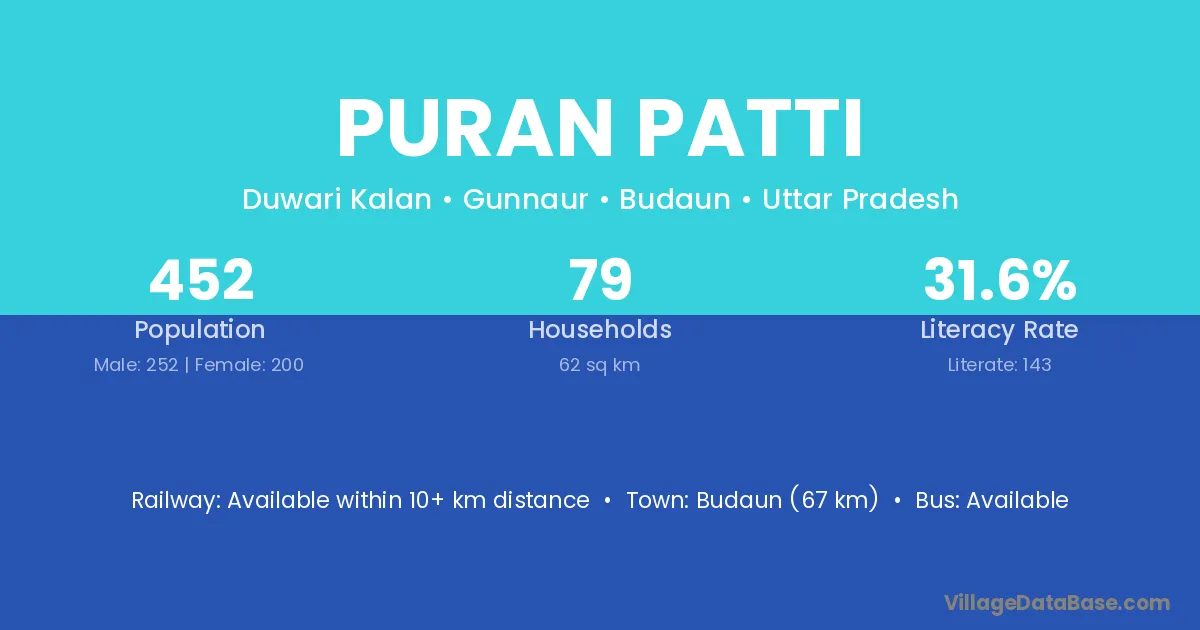 PURAN PATTI

Duwari Kalan • Gunnaur • Budaun • Uttar Pradesh

452
Population
Male: 252 | Female: 200

79
Households
62 sq km

31.6%
Literacy Rate
Literate: 143

Railway: Available within 10+ km distance • Town: Budaun (67 km) • Bus: Available

VillageDataBase.com